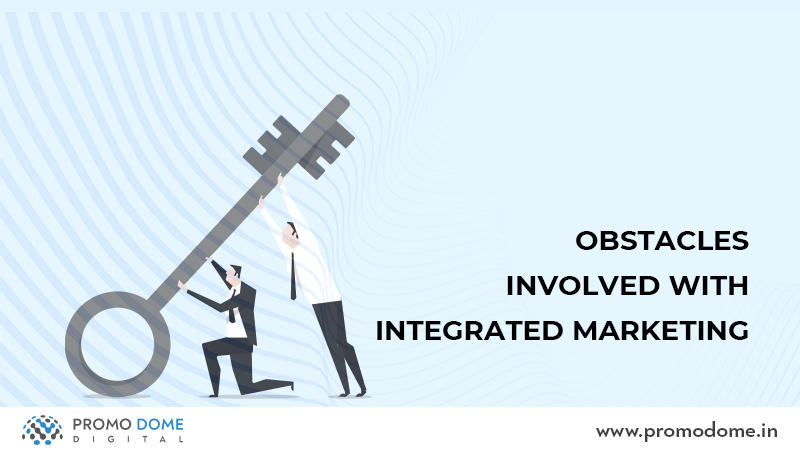 OBSTACLES
INVOLVED WITH
INTEGRATED MARKETING

PROMO DOME
DIGITAL

www.promodome.in